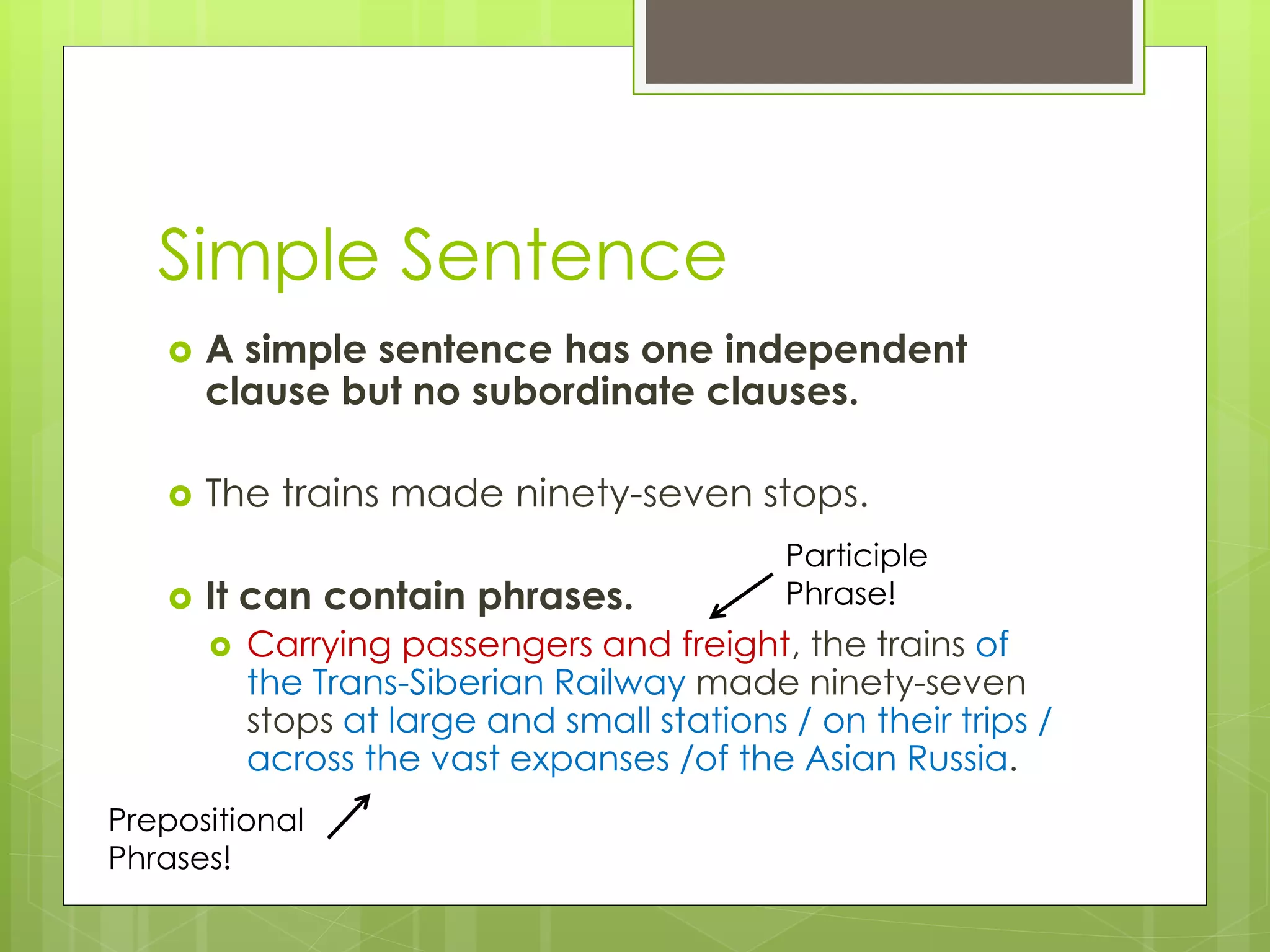 Simple Sentence

A simple sentence has one independent clause but no subordinate clauses.

The trains made ninety-seven stops.

It can contain phrases.

Participle Phrase!

Carrying passengers and freight, the trains of the Trans-Siberian Railway made ninety-seven stops at large and small stations / on their trips / across the vast expanses /of the Asian Russia.

Prepositional Phrases!